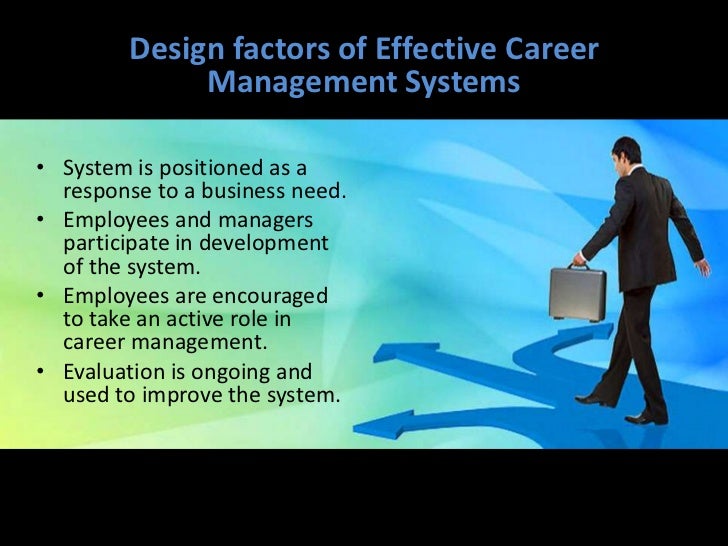 Design factors of Effective Career Management Systems

• System is positioned as a response to a business need.
• Employees and managers participate in development of the system.
• Employees are encouraged to take an active role in career management.
• Evaluation is ongoing and used to improve the system.